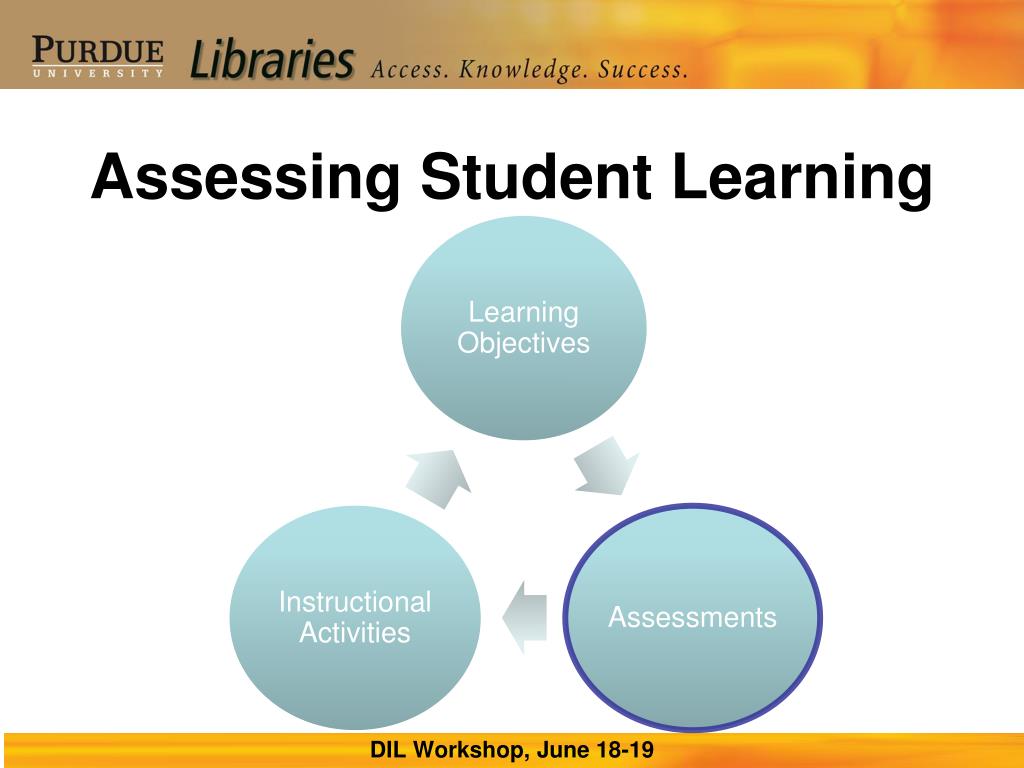 PURDUE
UNIVERSITY
Libraries Access. Knowledge. Success.

Assessing Student Learning

Learning Objectives

Assessments

Instructional Activities

DIL Workshop, June 18-19